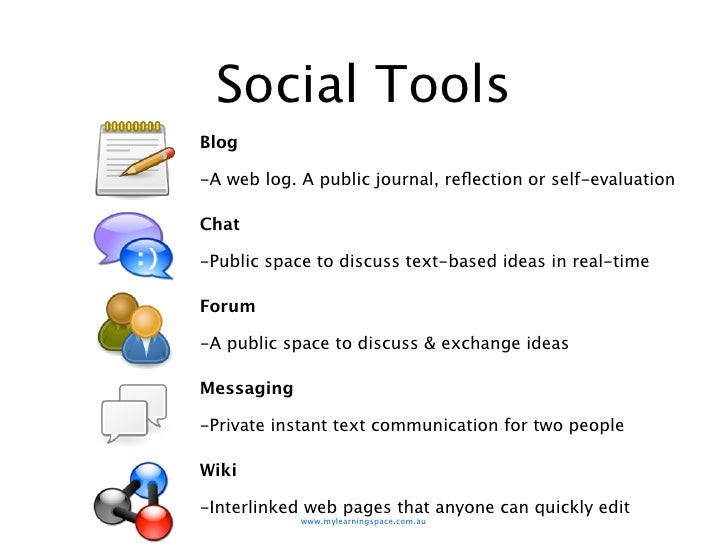 Social Tools

Blog

-A web log. A public journal, reflection or self-evaluation

Chat

-Public space to discuss text-based ideas in real-time

Forum

-A public space to discuss & exchange ideas

Messaging

-Private instant text communication for two people

Wiki

-Interlinked web pages that anyone can quickly edit

www.mylearningspace.com.au